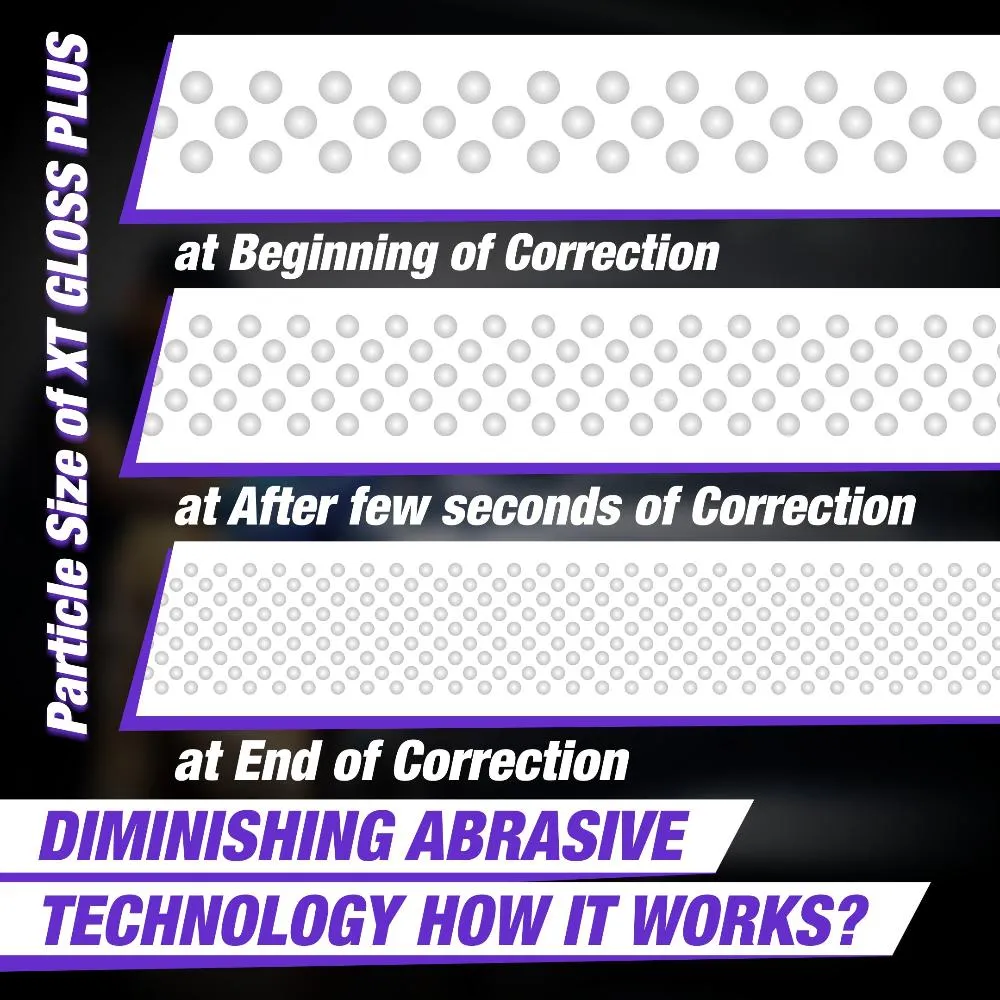 Particle Size of XT GLOSS PLUS

at Beginning of Correction

at After few seconds of Correction

at End of Correction

DIMINISHING ABRASIVE TECHNOLOGY HOW IT WORKS?